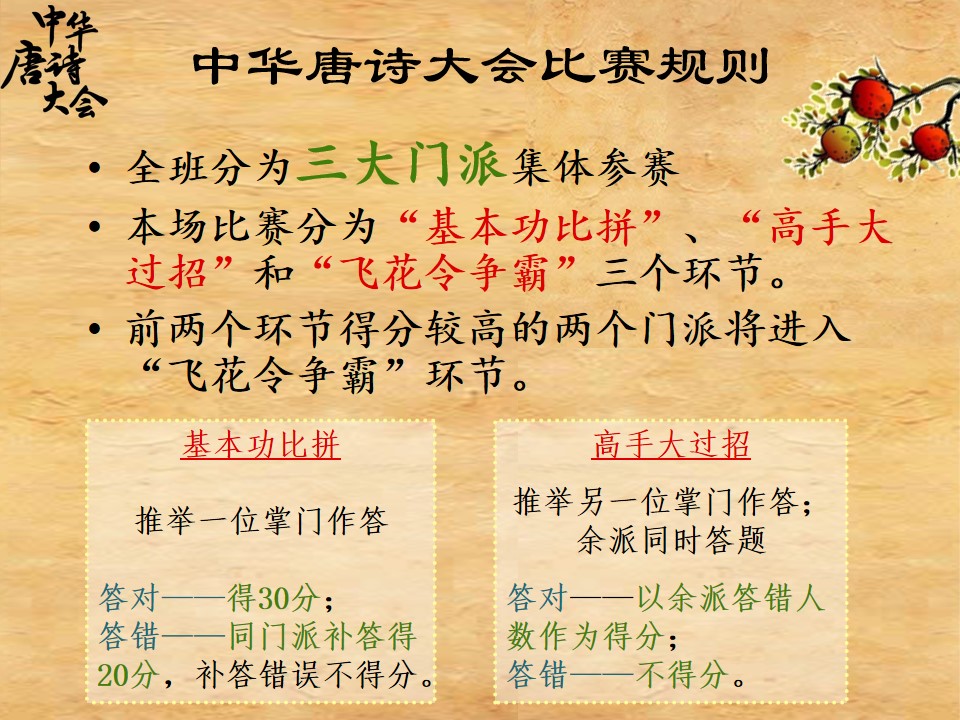 中华唐诗大会

中华唐诗大会比赛规则

• 全班分为三大门派集体参赛
• 本场比赛分为“基本功比拼”、“高手大过招”和“飞花令争霸”三个环节。
• 前两个环节得分较高的两个门派将进入“飞花令争霸”环节。

基本功比拼

推举一位掌门作答

答对——得30分；
答错——同门派补答得20分，补答错误不得分。

高手大过招

推举另一位掌门作答；余派同时答题

答对——以余派答错人数作为得分；
答错——不得分。